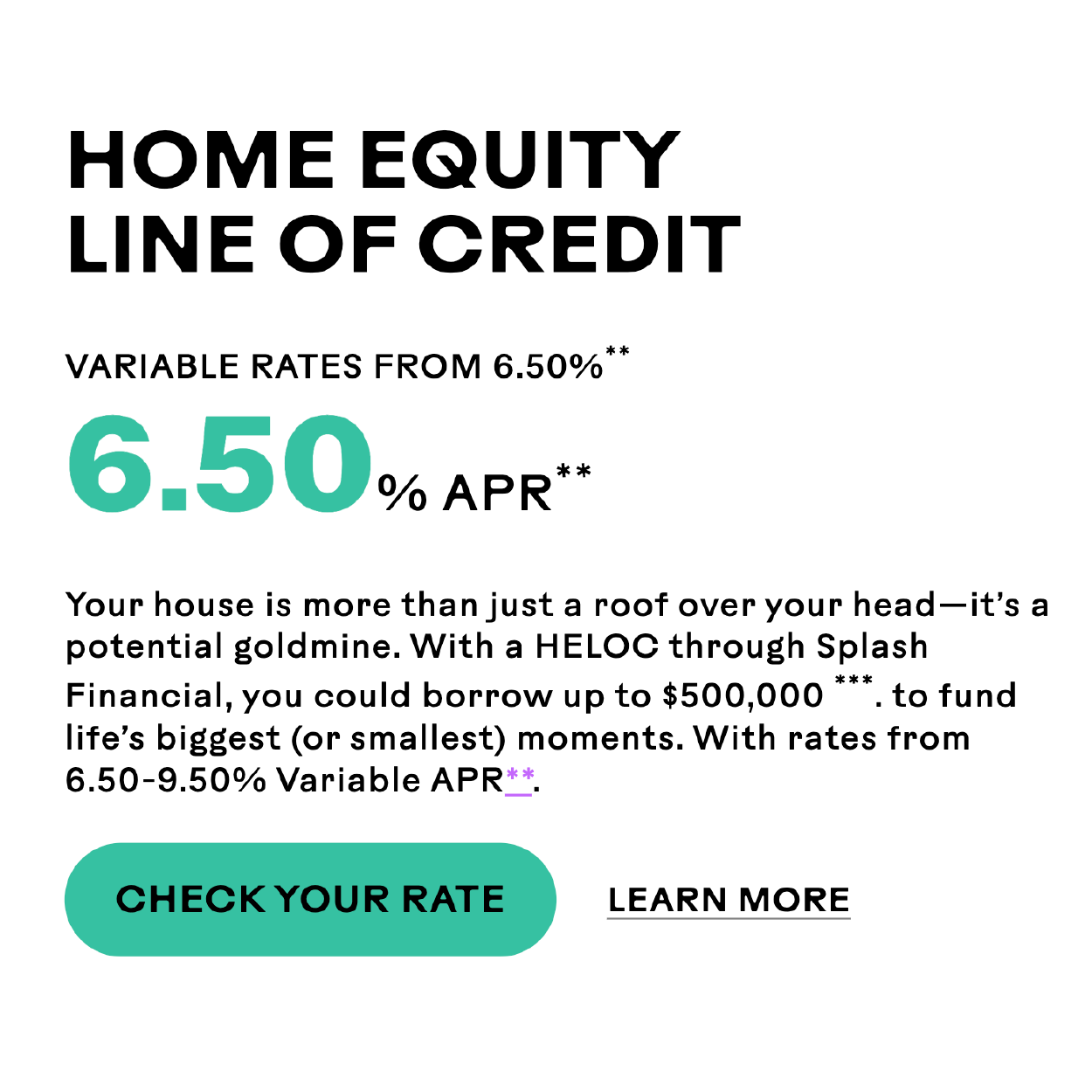 HOME EQUITY
LINE OF CREDIT

VARIABLE RATES FROM 6.50%**

6.50% APR**

Your house is more than just a roof over your head—it's a potential goldmine. With a HELOC through Splash Financial, you could borrow up to $500,000 ***. to fund life's biggest (or smallest) moments. With rates from 6.50-9.50% Variable APR**.

CHECK YOUR RATE

LEARN MORE